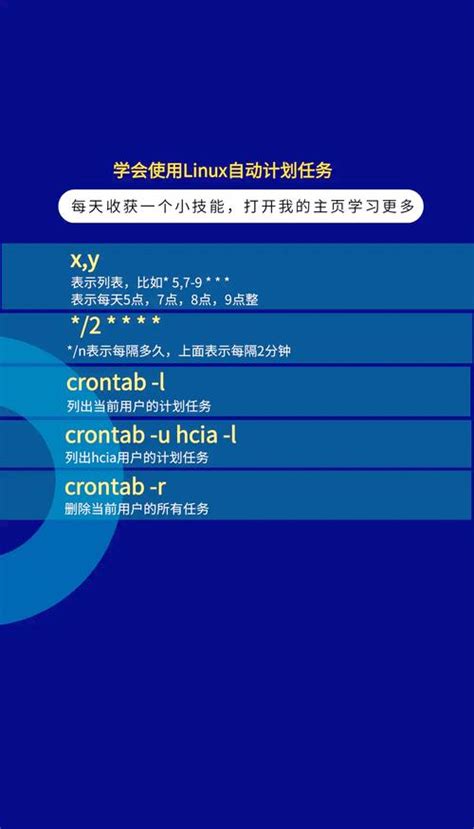 学会使用Linux自动计划任务

每天收获一个小技能，打开我的主页学习更多

x,y
表示列表，比如* 5,7-9 * * *
表示每天5点，7点，8点，9点整

*/2 * * * *
*/n表示每隔多久，上面表示每隔2分钟

crontab -l
列出当前用户的计划任务

crontab -u hcia -l
列出hcia用户的计划任务

crontab -r
删除当前用户的所有任务